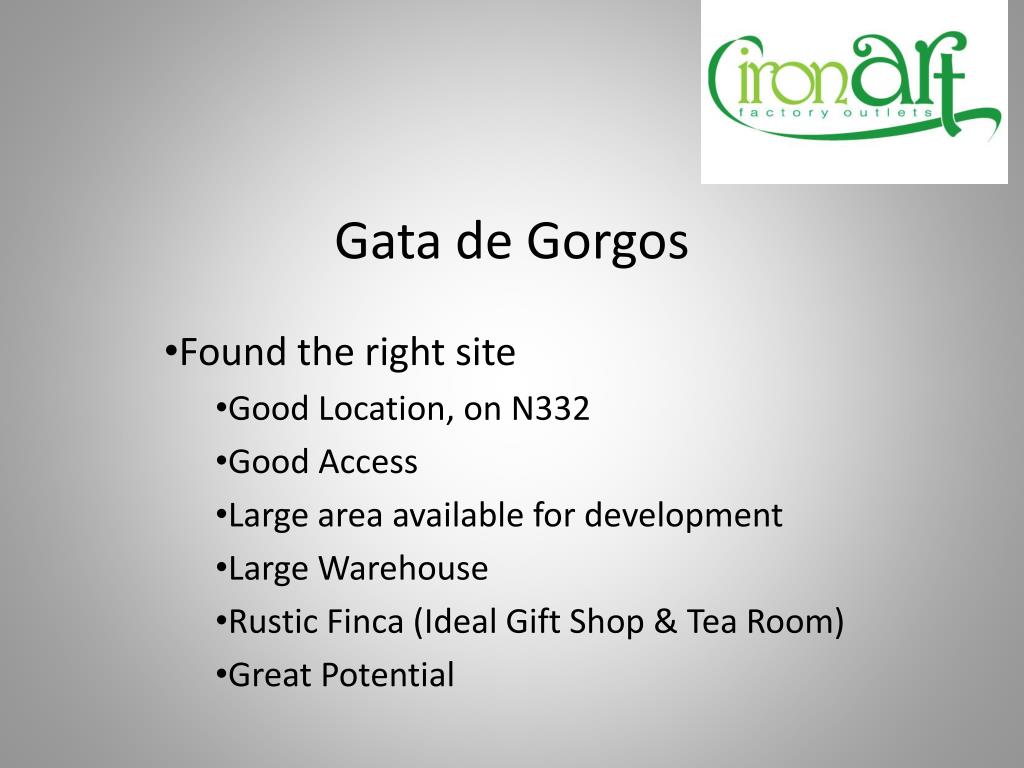 ironart
factory outlets

Gata de Gorgos

•Found the right site
•Good Location, on N332
•Good Access
•Large area available for development
•Large Warehouse
•Rustic Finca (Ideal Gift Shop & Tea Room)
•Great Potential